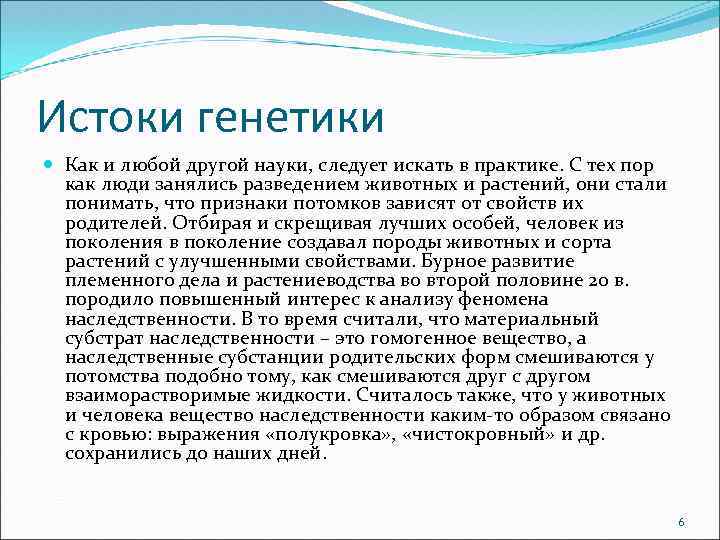 Истоки генетики

Как и любой другой науки, следует искать в практике. С тех пор как люди занялись разведением животных и растений, они стали понимать, что признаки потомков зависят от свойств их родителей. Отбирая и скрещивая лучших особей, человек из поколения в поколение создавал породы животных и сорта растений с улучшенными свойствами. Бурное развитие племенного дела и растениеводства во второй половине 20 в. породило повышенный интерес к анализу феномена наследственности. В то время считали, что материальный субстрат наследственности – это гомогенное вещество, а наследственные субстанции родительских форм смешиваются у потомства подобно тому, как смешиваются друг с другом взаиморастворимые жидкости. Считалось также, что у животных и человека вещество наследственности каким-то образом связано с кровью: выражения «полукровка», «чистокровный» и др. сохранились до наших дней.

6